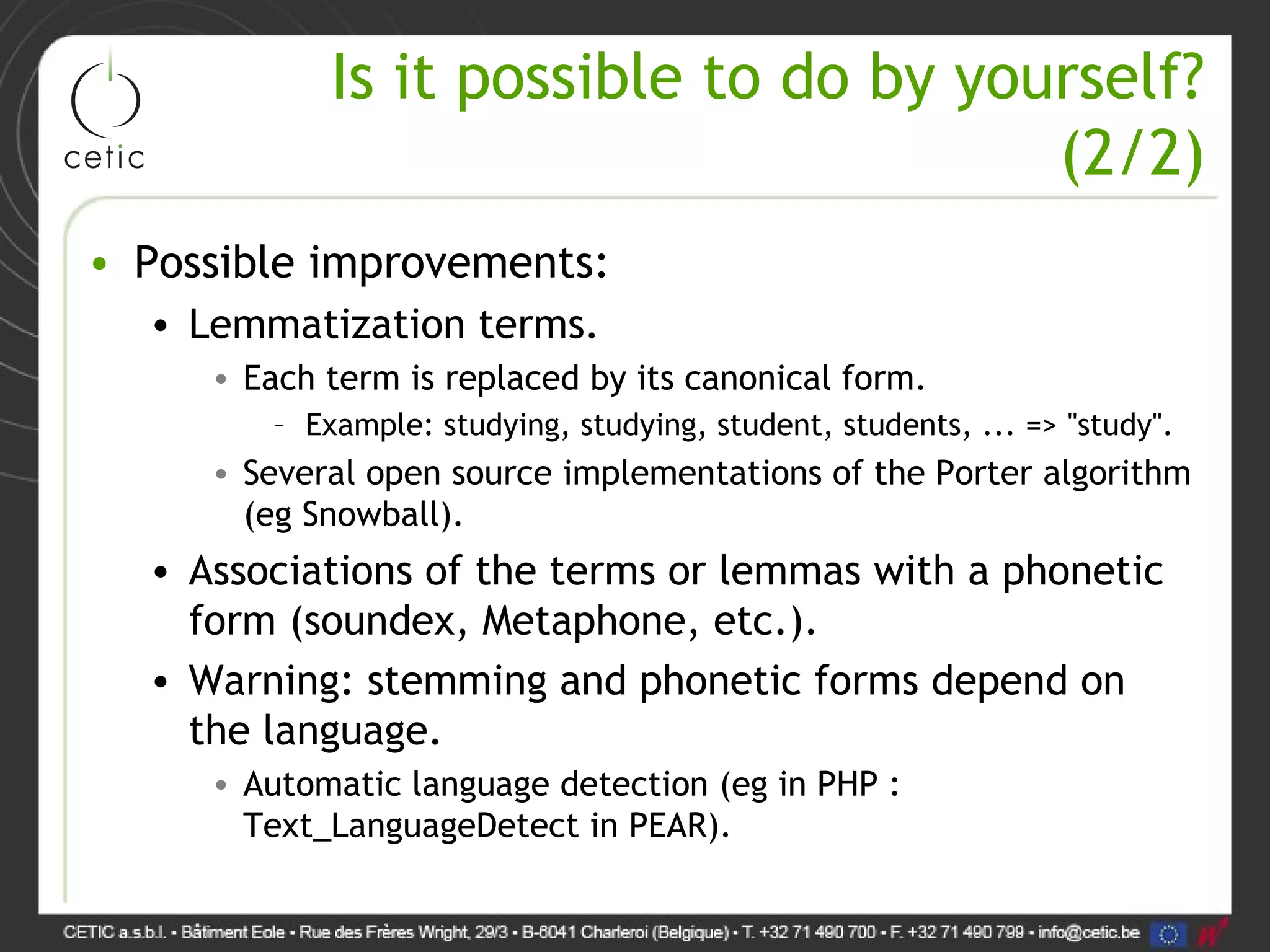 cetic

Is it possible to do by yourself? (2/2)

• Possible improvements:
• Lemmatization terms.
• Each term is replaced by its canonical form.
– Example: studying, studying, student, students, ... => "study".
• Several open source implementations of the Porter algorithm (eg Snowball).
• Associations of the terms or lemmas with a phonetic form (soundex, Metaphone, etc.).
• Warning: stemming and phonetic forms depend on the language.
• Automatic language detection (eg in PHP : Text_LanguageDetect in PEAR).

CETIC a.s.b.l. • Bâtiment Eole • Rue des Frères Wright, 29/3 • B-6041 Charleroi (Belgique) • T. +32 71 490 700 • F. +32 71 490 799 • info@cetic.be